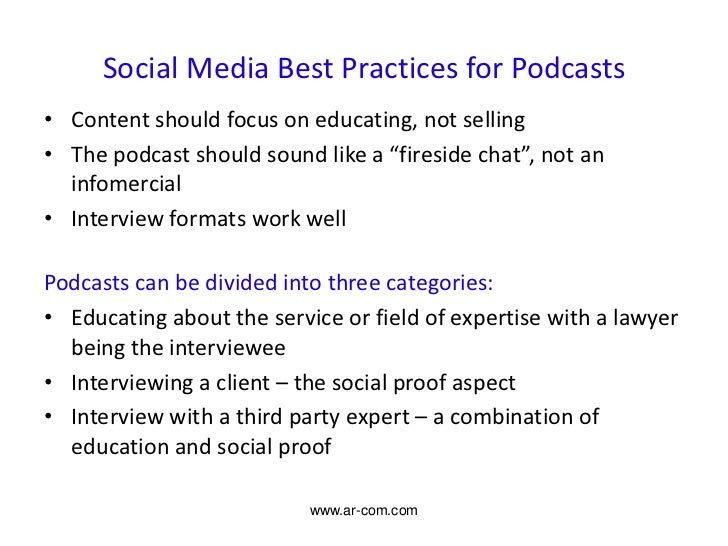 Social Media Best Practices for Podcasts

• Content should focus on educating, not selling
• The podcast should sound like a “fireside chat”, not an infomercial
• Interview formats work well

Podcasts can be divided into three categories:
• Educating about the service or field of expertise with a lawyer being the interviewee
• Interviewing a client – the social proof aspect
• Interview with a third party expert – a combination of education and social proof

www.ar-com.com